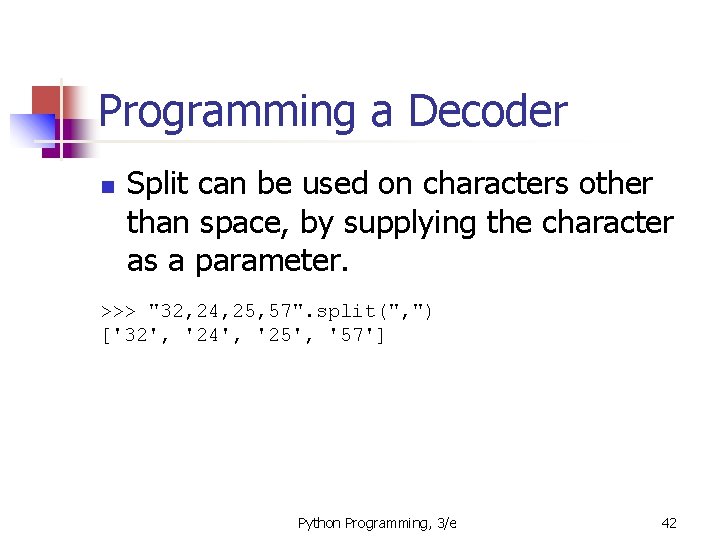 Programming a Decoder

Split can be used on characters other than space, by supplying the character as a parameter.

>>> "32,24,25,57".split(",")
['32', '24', '25', '57']

Python Programming, 3/e

42